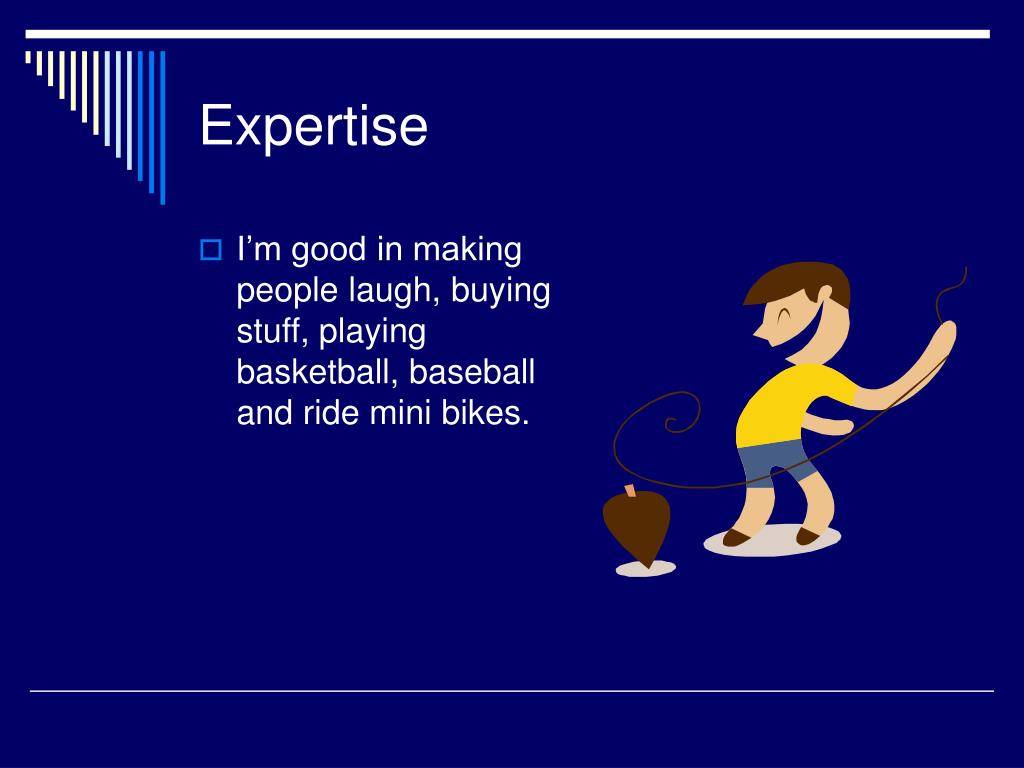 Expertise

I’m good in making people laugh, buying stuff, playing basketball, baseball and ride mini bikes.